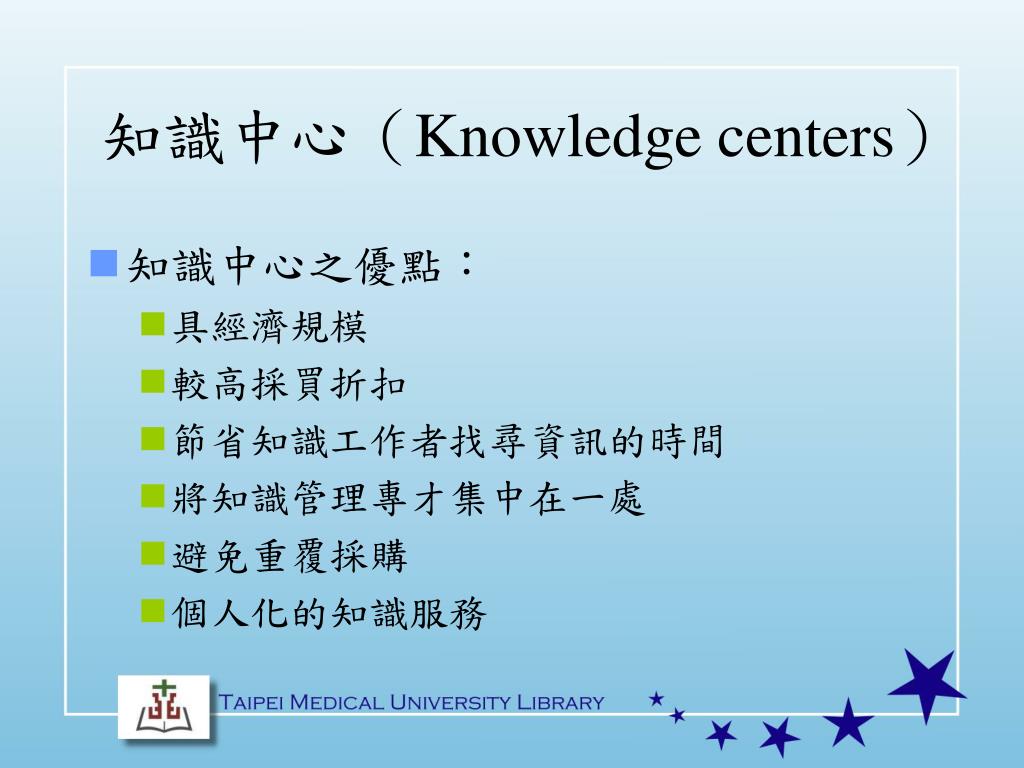 知識中心（Knowledge centers）

知識中心之優點：

具經濟規模

較高採買折扣

節省知識工作者找尋資訊的時間

將知識管理專才集中在一處

避免重覆採購

個人化的知識服務

Taipei Medical University Library